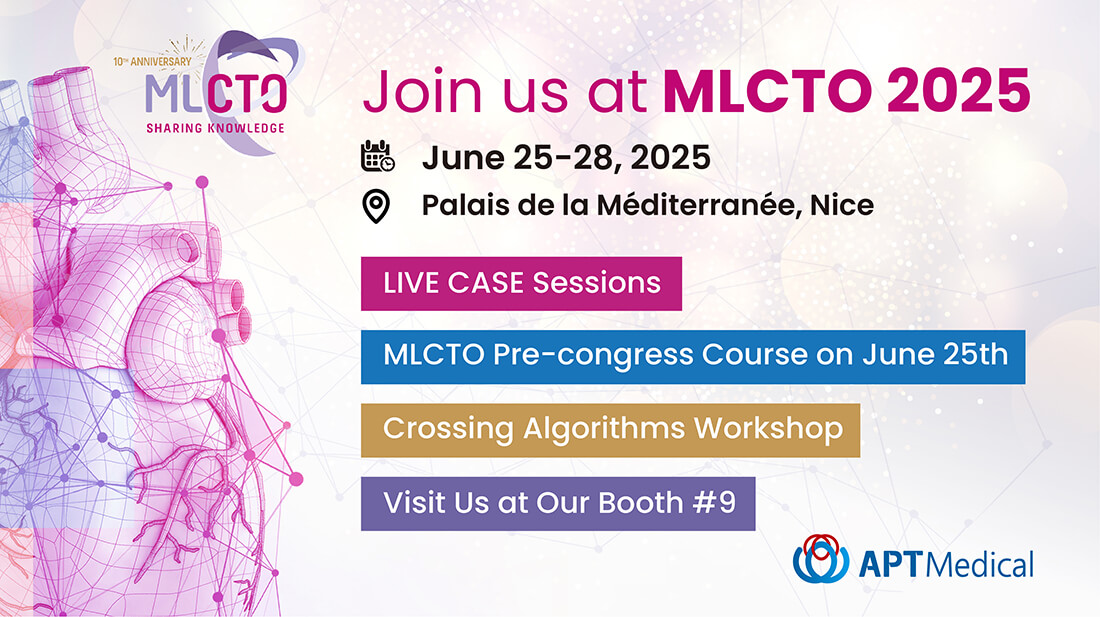 10th ANNIVERSARY
MLCTO
SHARING KNOWLEDGE

Join us at MLCTO 2025

June 25-28, 2025

Palais de la Méditerranée, Nice

LIVE CASE Sessions

MLCTO Pre-congress Course on June 25th

Crossing Algorithms Workshop

Visit Us at Our Booth #9

APT Medical